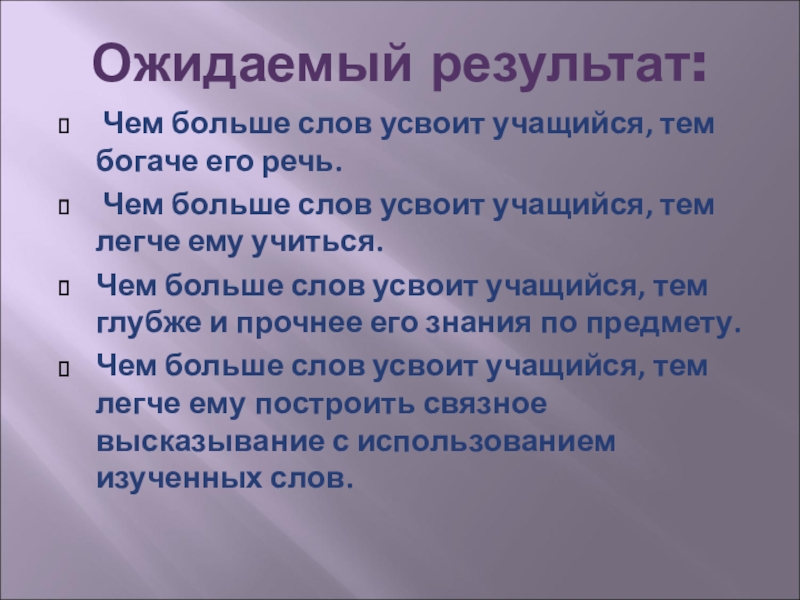 Ожидаемый результат:

Чем больше слов усвоит учащийся, тем богаче его речь.

Чем больше слов усвоит учащийся, тем легче ему учиться.

Чем больше слов усвоит учащийся, тем глубже и прочнее его знания по предмету.

Чем больше слов усвоит учащийся, тем легче ему построить связное высказывание с использованием изученных слов.